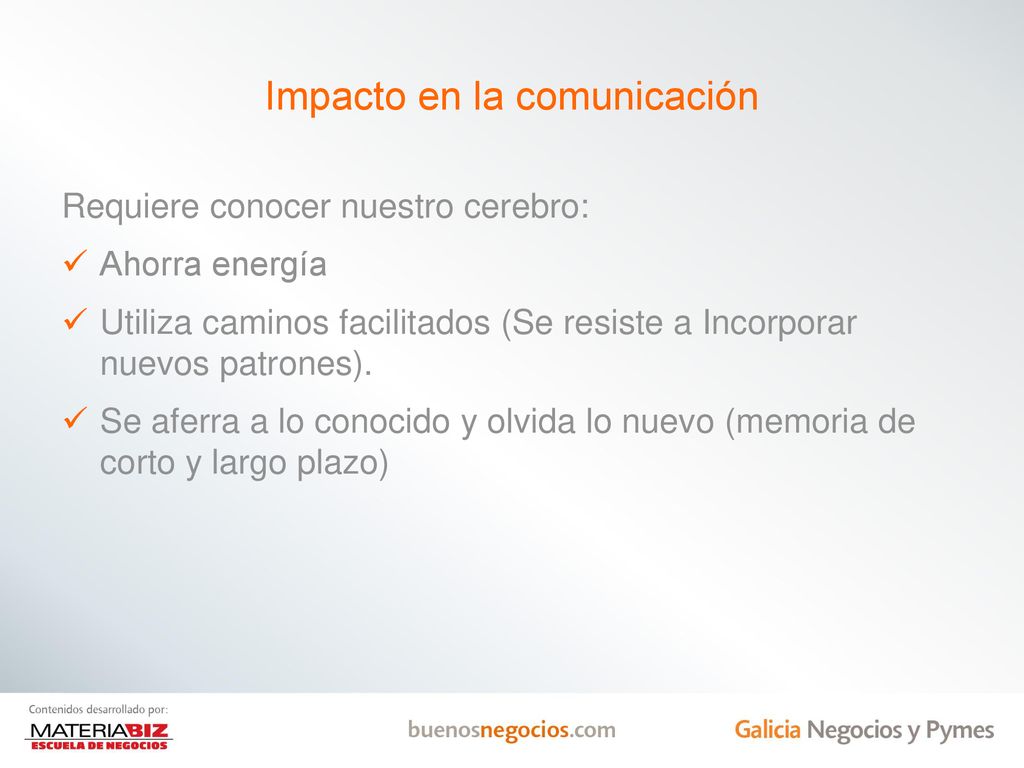 Impacto en la comunicación

Requiere conocer nuestro cerebro:

✓ Ahorra energía

✓ Utiliza caminos facilitados (Se resiste a Incorporar nuevos patrones).

✓ Se aferra a lo conocido y olvida lo nuevo (memoria de corto y largo plazo)

Contenidos desarrollado por:
MATERIABIZ
ESCUELA DE NEGOCIOS

buenosnegocios.com

Galicia Negocios y Pymes